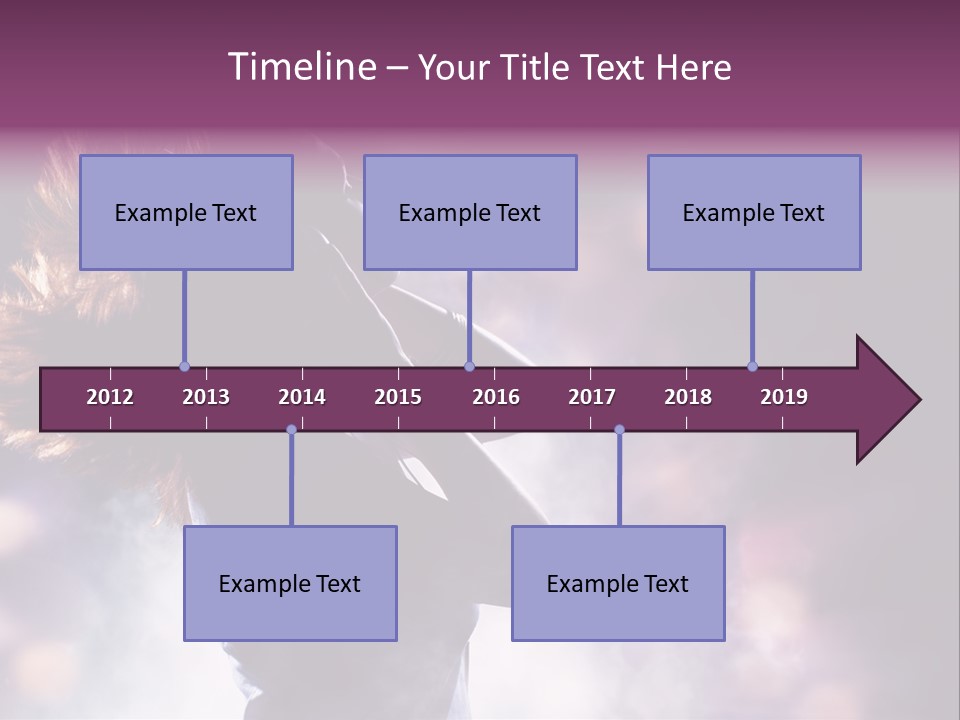 Timeline – Your Title Text Here

Example Text

Example Text

Example Text

2012 2013 2014 2015 2016 2017 2018 2019

Example Text

Example Text